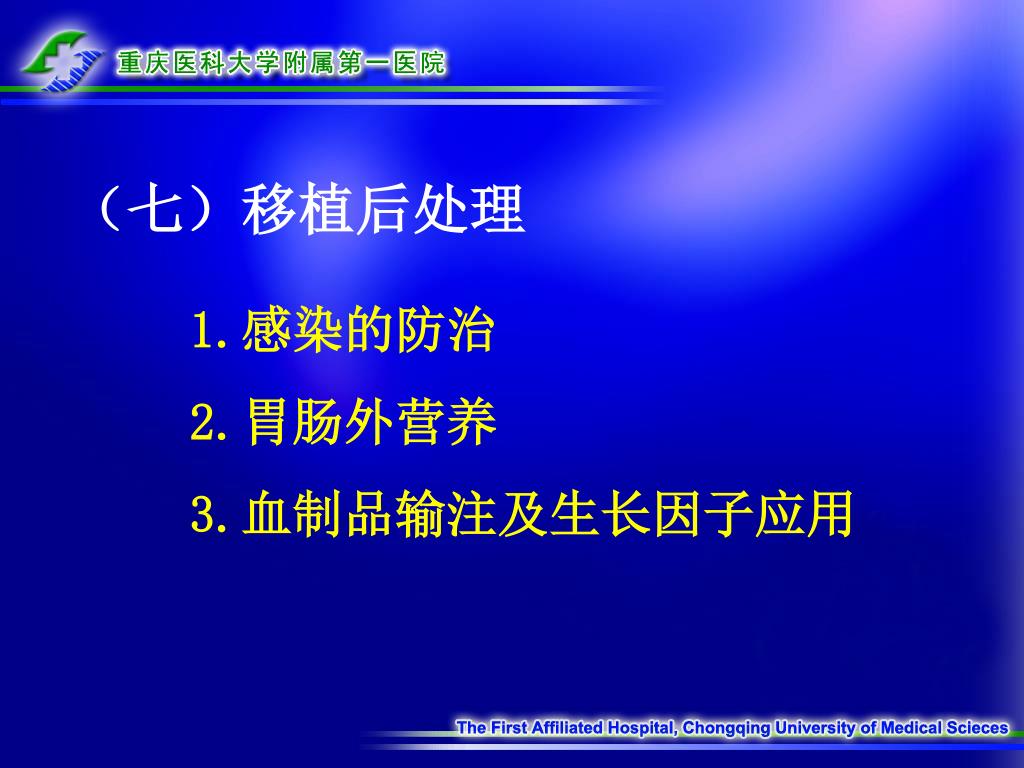 重庆医科大学附属第一医院

（七）移植后处理

1.感染的防治

2.胃肠外营养

3.血制品输注及生长因子应用

The First Affiliated Hospital, Chongqing University of Medical Scieces